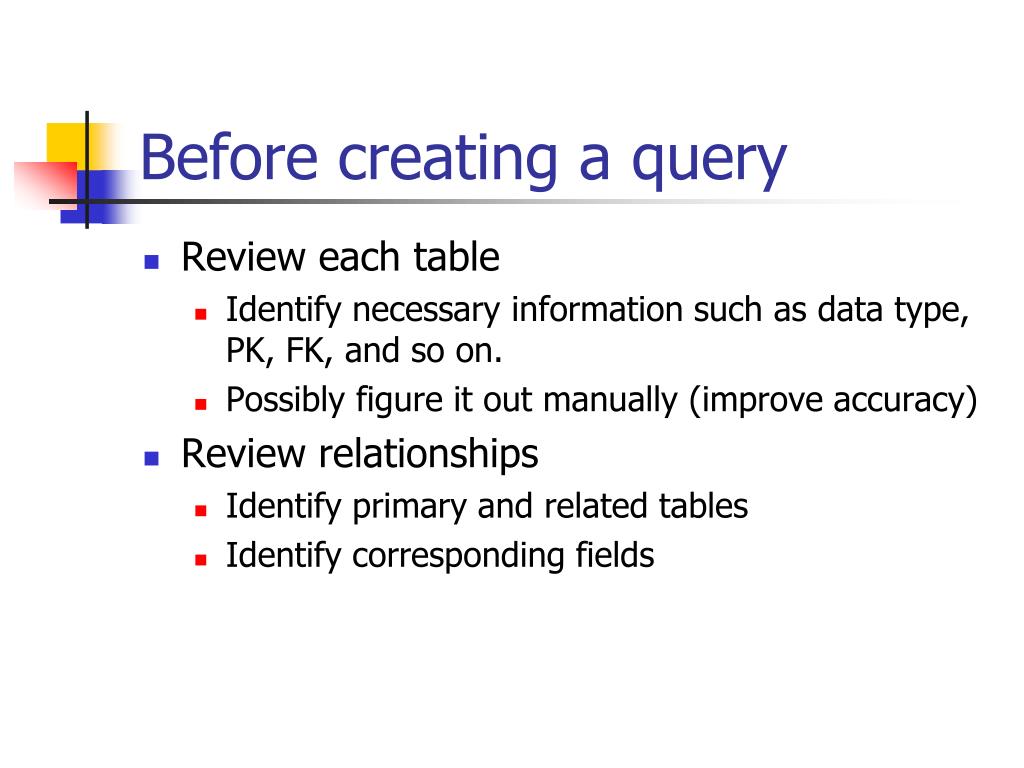 Before creating a query

- Review each table
  - Identify necessary information such as data type, PK, FK, and so on.
  - Possibly figure it out manually (improve accuracy)
- Review relationships
  - Identify primary and related tables
  - Identify corresponding fields